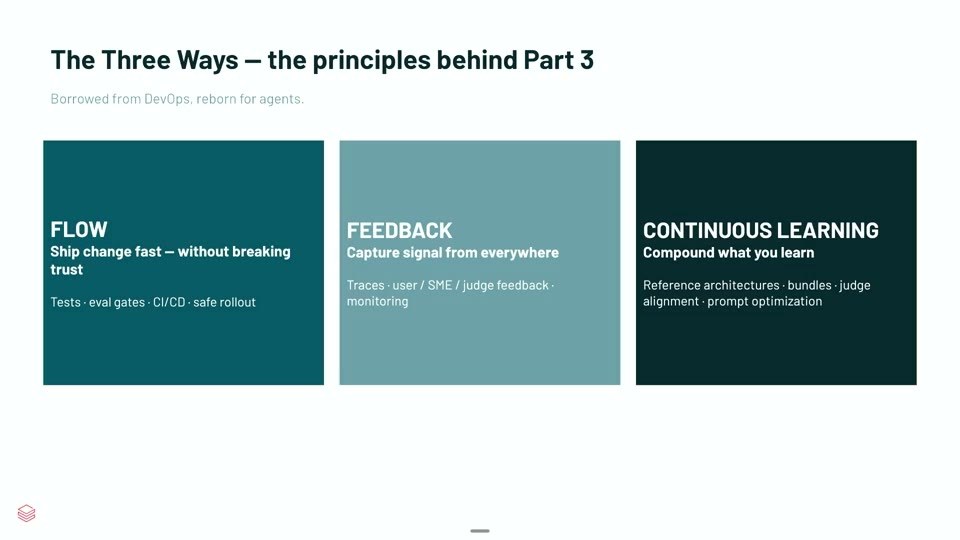 The Three Ways — the principles behind Part 3

Borrowed from DevOps, reborn for agents.

FLOW
Ship change fast — without breaking trust

Tests · eval gates · CI/CD · safe rollout

FEEDBACK
Capture signal from everywhere

Traces · user / SME / judge feedback · monitoring

CONTINUOUS LEARNING
Compound what you learn

Reference architectures · bundles · judge alignment · prompt optimization